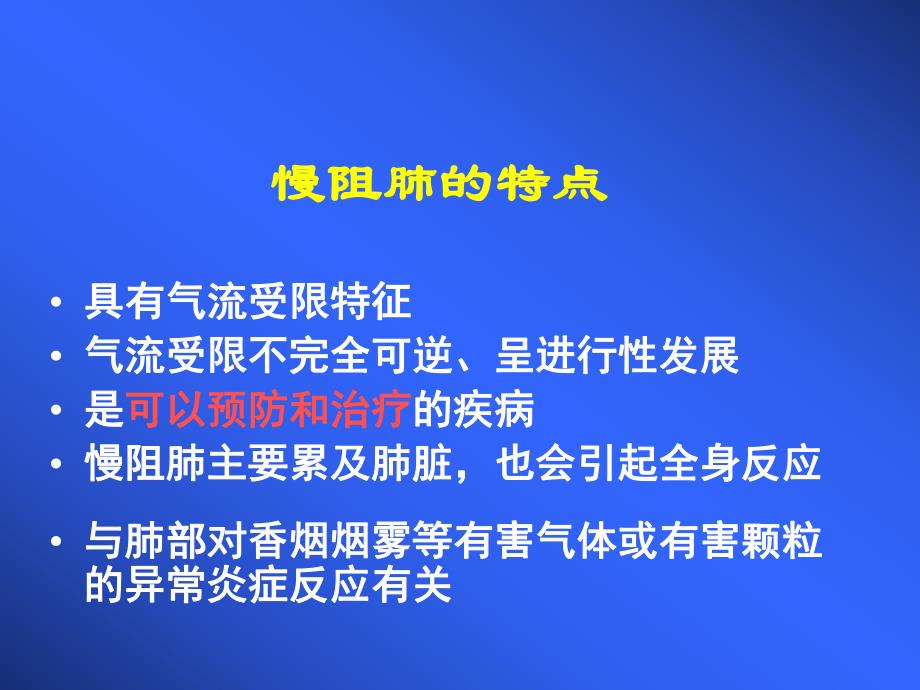 慢阻肺的特点

• 具有气流受限特征
• 气流受限不完全可逆、呈进行性发展
• 是可以预防和治疗的疾病
• 慢阻肺主要累及肺脏，也会引起全身反应

• 与肺部对香烟烟雾等有害气体或有害颗粒的异常炎症反应有关